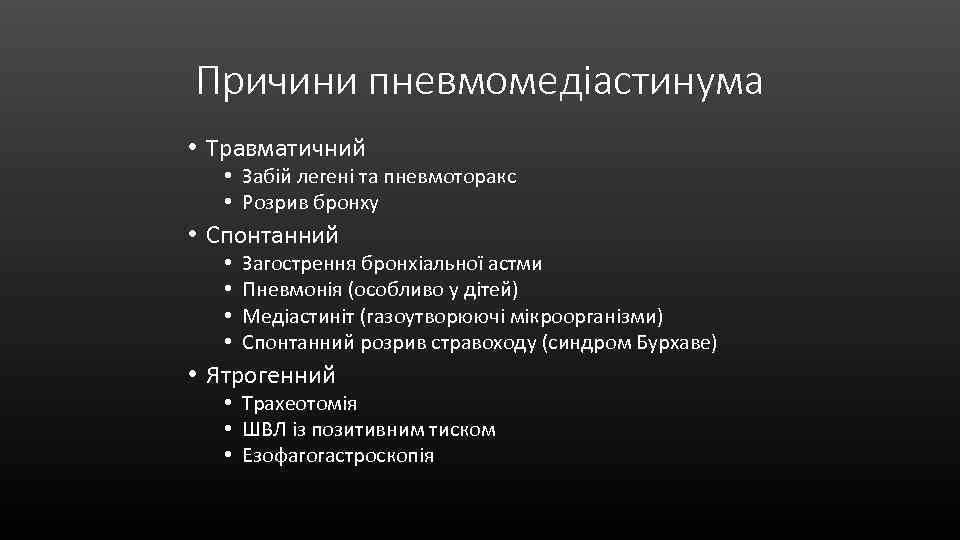 Причини пневмомедіастинума

• Травматичний
  • Забій легені та пневмоторакс
  • Розрив бронху
• Спонтанний
  • Загострення бронхіальної астми
  • Пневмонія (особливо у дітей)
  • Медіастиніт (газоутворюючі мікроорганізми)
  • Спонтанний розрив стравоходу (синдром Бурхаве)
• Ятрогенний
  • Трахеотомія
  • ШВЛ із позитивним тиском
  • Езофагогастроскопія